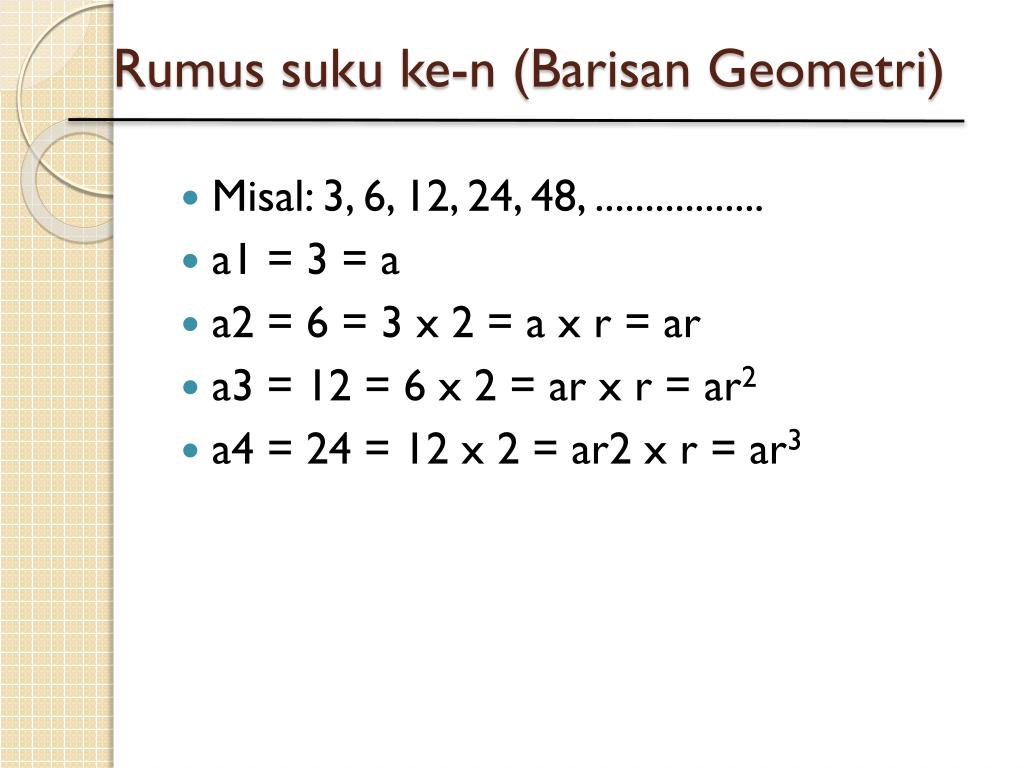 Rumus suku ke-n (Barisan Geometri)

- Misal: 3, 6, 12, 24, 48, .................
- a1 = 3 = a
- a2 = 6 = 3 x 2 = a x r = ar
- a3 = 12 = 6 x 2 = ar x r = $ar^2$
- a4 = 24 = 12 x 2 = ar2 x r = $ar^3$